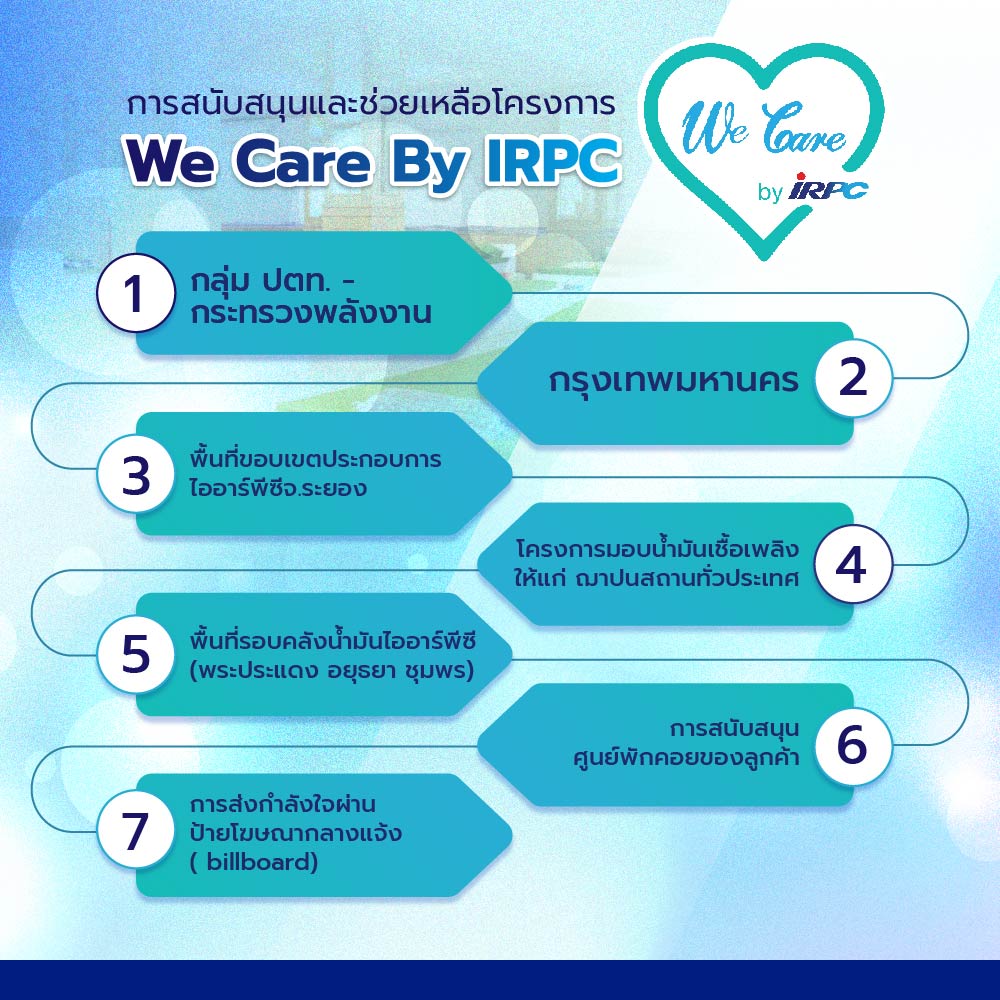 การสนับสนุนและช่วยเหลือโครงการ
We Care By IRPC

We Care
by IRPC

1 กลุ่ม ปตท. - กระทรวงพลังงาน

กรุงเทพมหานคร 2

3 พื้นที่ขอบเขตประกอบการ ไออาร์พีซีจ.ระยอง

โครงการมอบน้ำมันเชื้อเพลิง ให้แก่ ฌาปนสถานทั่วประเทศ 4

5 พื้นที่รอบคลังน้ำมันไออาร์พีซี (พระประแดง อยุธยา ชุมพร)

การสนับสนุน ศูนย์พักคอยของลูกค้า 6

7 การส่งกำลังใจผ่าน ป้ายโฆษณากลางแจ้ง ( billboard)